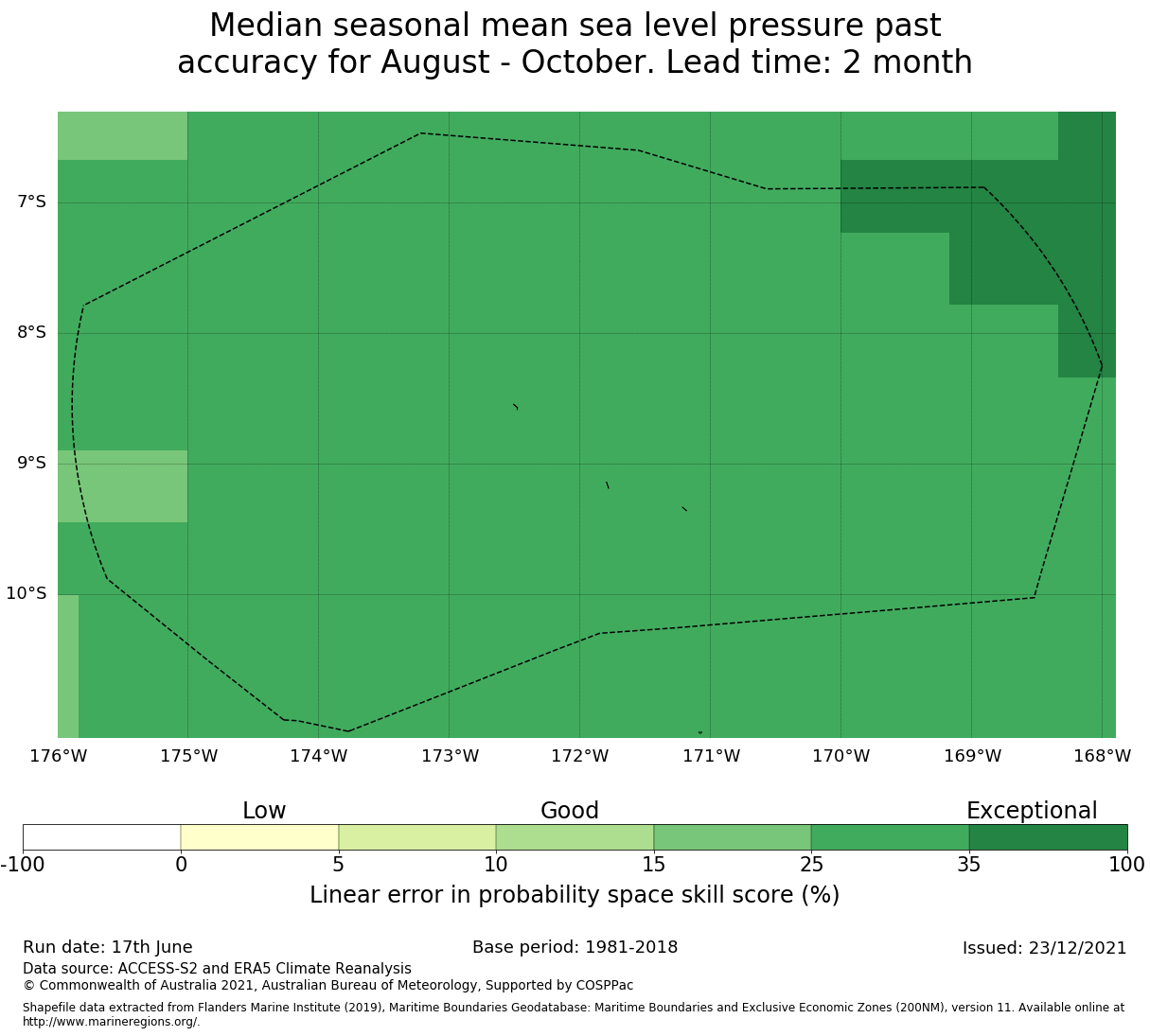 Median seasonal mean sea level pressure past accuracy for August - October. Lead time: 2 month

7°S
8°S
9°S
10°S

176°W 175°W 174°W 173°W 172°W 171°W 170°W 169°W 168°W

Low Good Exceptional

-100 0 5 10 15 25 35 100

Linear error in probability space skill score (%)

Run date: 17th June
Base period: 1981-2018
Issued: 23/12/2021

Data source: ACCESS-S2 and ERA5 Climate Reanalysis
© Commonwealth of Australia 2021, Australian Bureau of Meteorology, Supported by COSPPac

Shapefile data extracted from Flanders Marine Institute (2019), Maritime Boundaries Geodatabase: Maritime Boundaries and Exclusive Economic Zones (200NM), version 11. Available online at http://www.marineregions.org/.